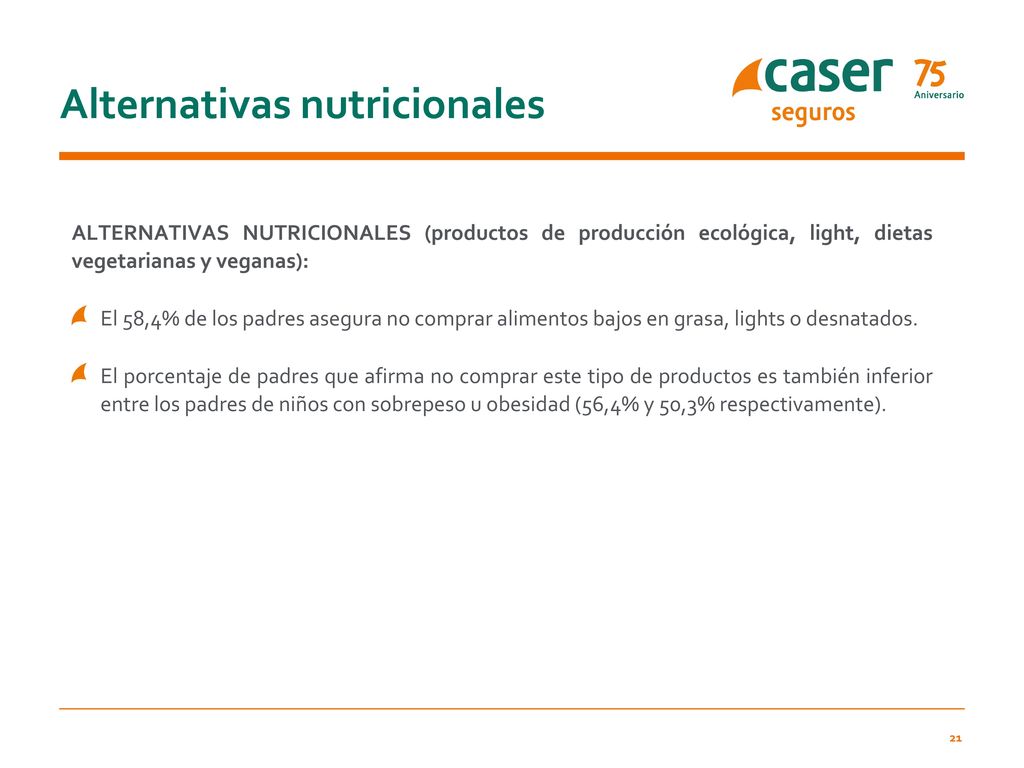 Alternativas nutricionales

caser seguros 75 Aniversario

ALTERNATIVAS NUTRICIONALES (productos de producción ecológica, light, dietas vegetarianas y veganas):

El 58,4% de los padres asegura no comprar alimentos bajos en grasa, lights o desnatados.

El porcentaje de padres que afirma no comprar este tipo de productos es también inferior entre los padres de niños con sobrepeso u obesidad (56,4% y 50,3% respectivamente).

21